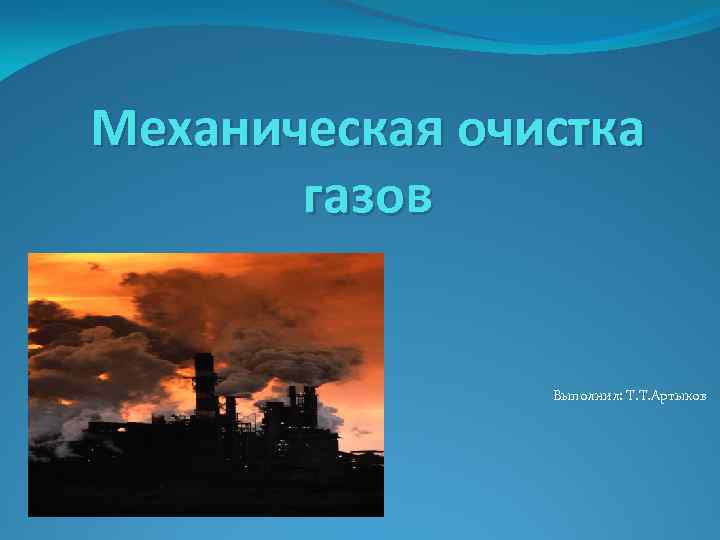 Механическая очистка газов

Выполнил: Т.Т.Артыков